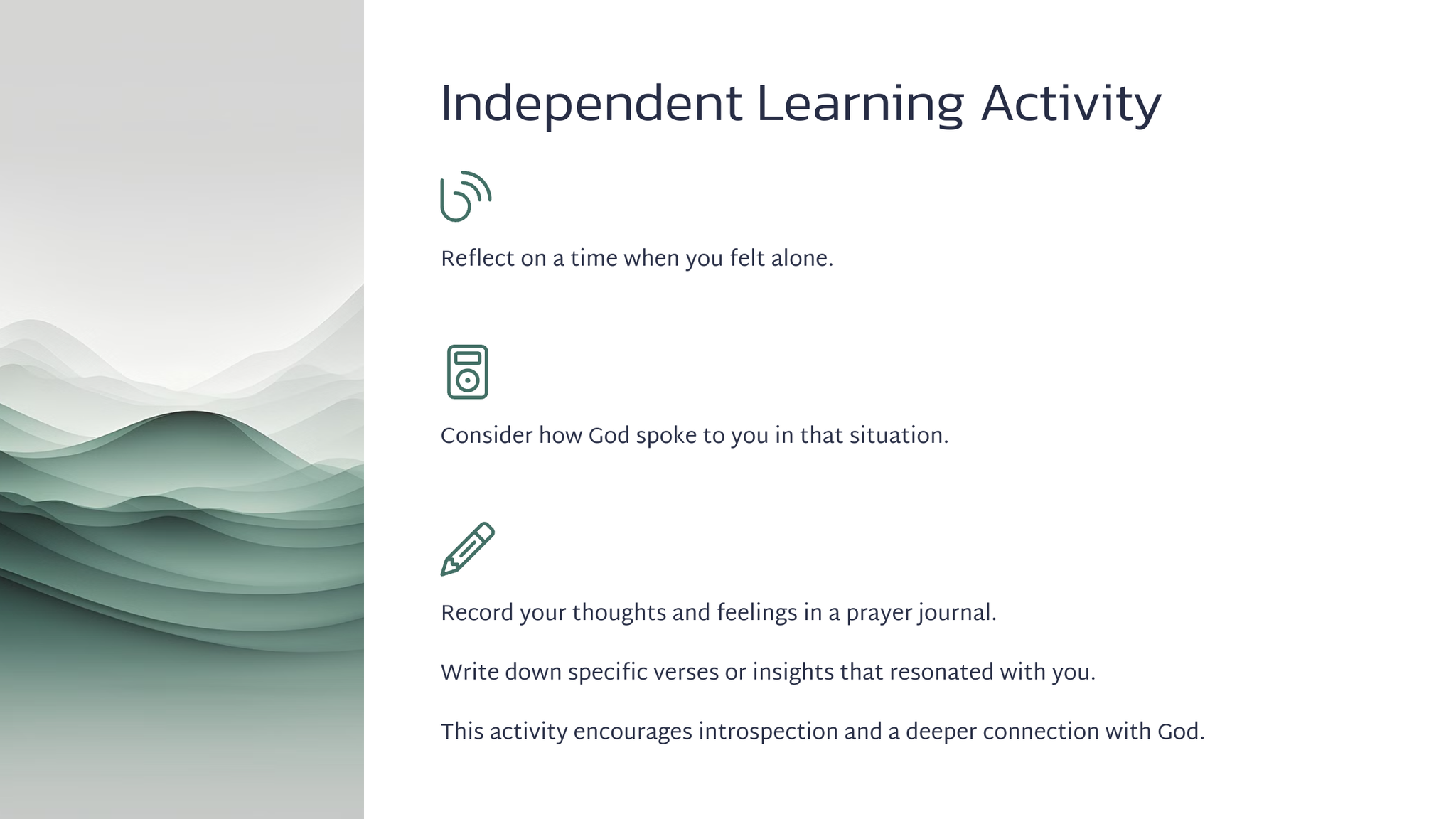 Independent Learning Activity

Reflect on a time when you felt alone.

Consider how God spoke to you in that situation.

Record your thoughts and feelings in a prayer journal.

Write down specific verses or insights that resonated with you.

This activity encourages introspection and a deeper connection with God.